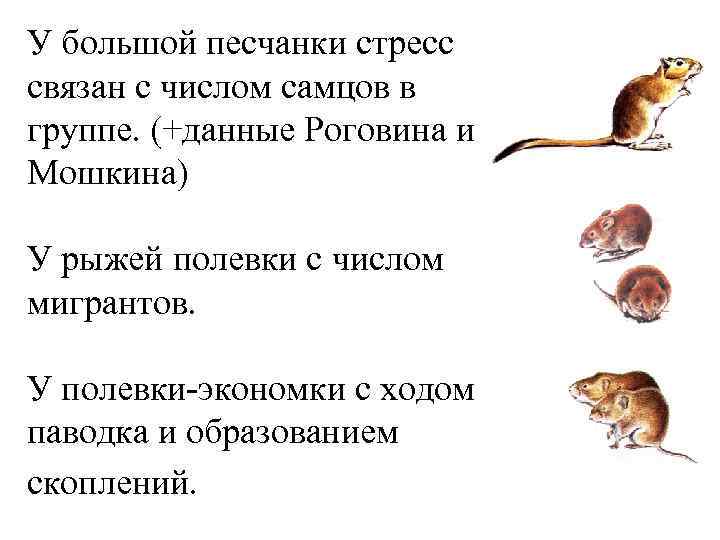 У большой песчанки стресс связан с числом самцов в группе. (+данные Роговина и Мошкина)

У рыжей полевки с числом мигрантов.

У полевки-экономки с ходом паводка и образованием скоплений.